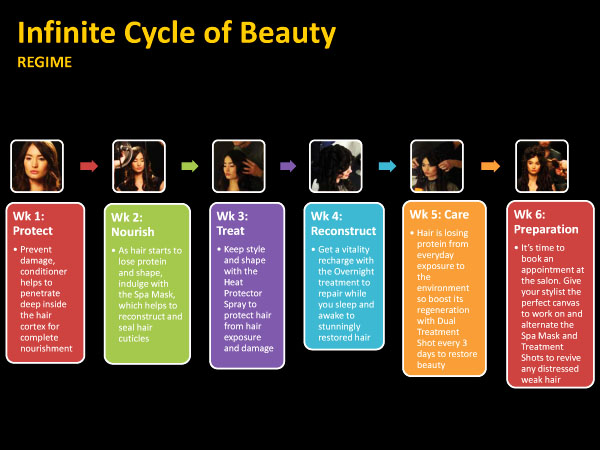 Infinite Cycle of Beauty
REGIME

Wk 1: Protect
• Prevent damage, conditioner helps to penetrate deep inside the hair cortex for complete nourishment

Wk 2: Nourish
• As hair starts to lose protein and shape, indulge with the Spa Mask, which helps to reconstruct and seal hair cuticles

Wk 3: Treat
• Keep style and shape with the Heat Protector Spray to protect hair from hair exposure and damage

Wk 4: Reconstruct
• Get a vitality recharge with the Overnight treatment to repair while you sleep and awake to stunningly restored hair

Wk 5: Care
• Hair is losing protein from everyday exposure to the environment so boost its regeneration with Dual Treatment Shot every 3 days to restore beauty

Wk 6: Preparation
• It's time to book an appointment at the salon. Give your stylist the perfect canvas to work on and alternate the Spa Mask and Treatment Shots to revive any distressed weak hair